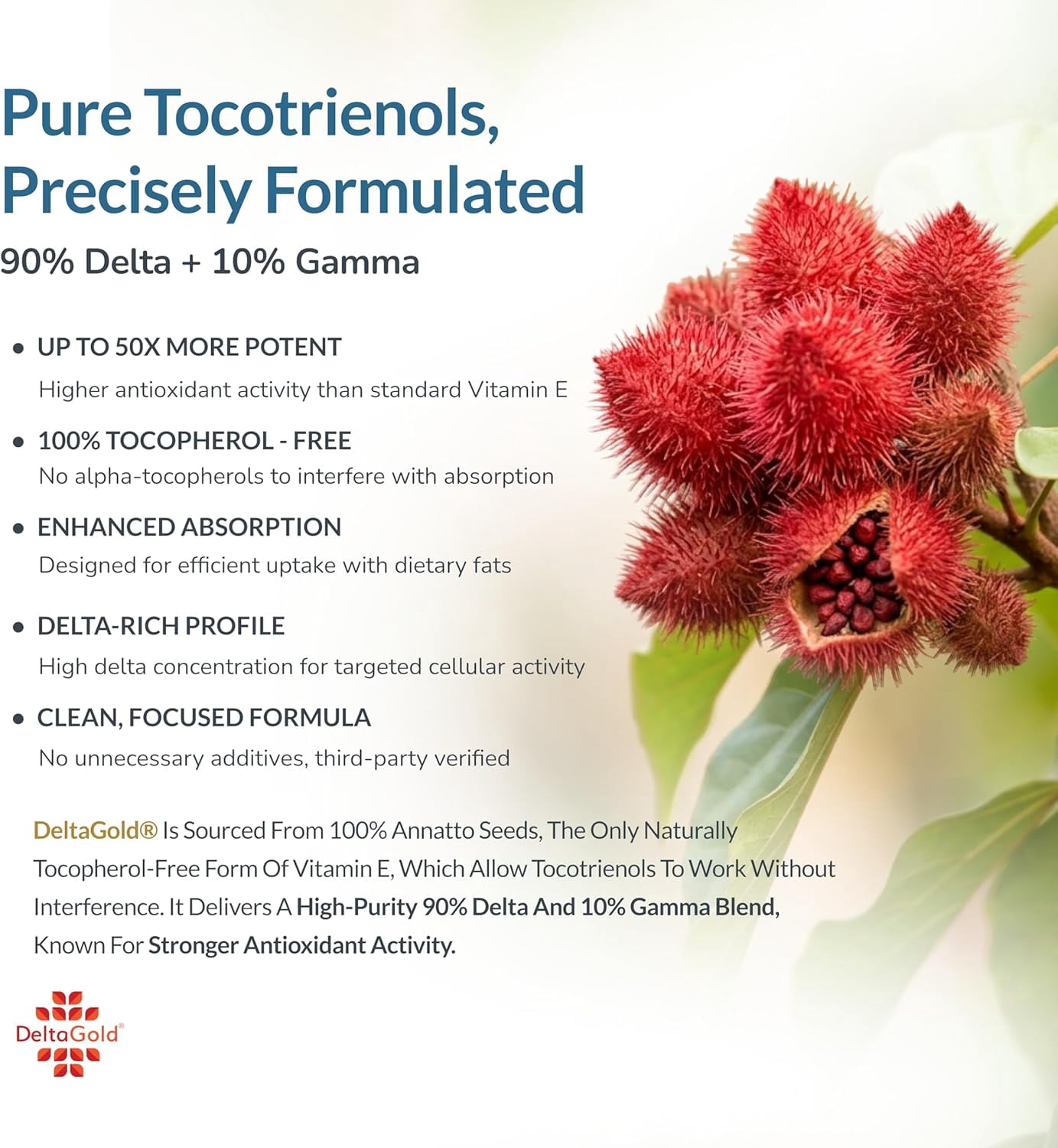 Pure Tocotrienols, Precisely Formulated

90% Delta + 10% Gamma

• UP TO 50X MORE POTENT
Higher antioxidant activity than standard Vitamin E

• 100% TOCOPHEROL - FREE
No alpha-tocopherols to interfere with absorption

• ENHANCED ABSORPTION
Designed for efficient uptake with dietary fats

• DELTA-RICH PROFILE
High delta concentration for targeted cellular activity

• CLEAN, FOCUSED FORMULA
No unnecessary additives, third-party verified

DeltaGold® Is Sourced From 100% Annatto Seeds, The Only Naturally Tocopherol-Free Form Of Vitamin E, Which Allow Tocotrienols To Work Without Interference. It Delivers A High-Purity 90% Delta And 10% Gamma Blend, Known For Stronger Antioxidant Activity.

DeltaGold®